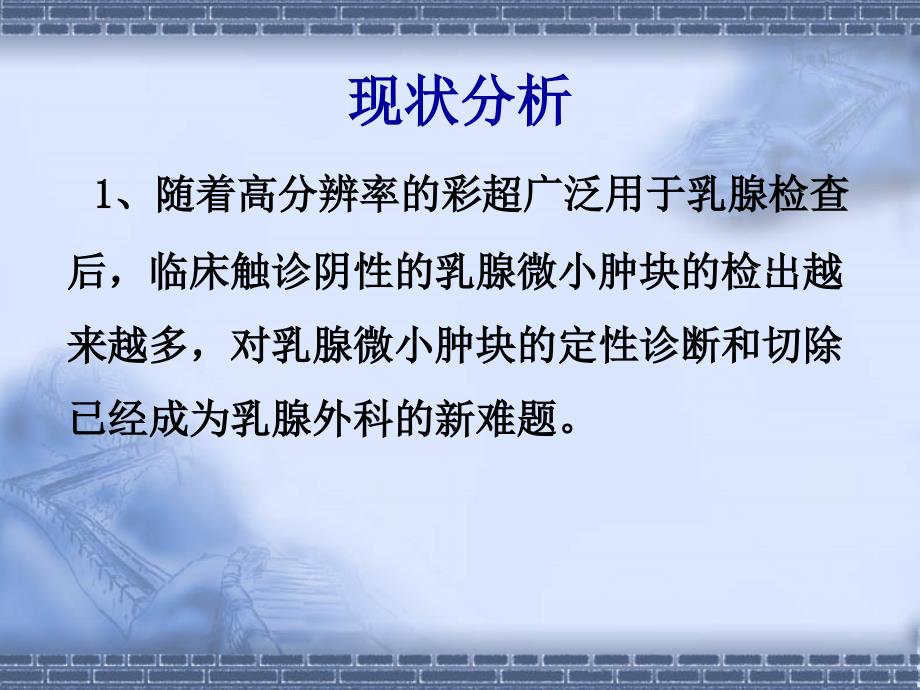 现状分析

1、随着高分辨率的彩超广泛用于乳腺检查后，临床触诊阴性的乳腺微小肿块的检出越来越多，对乳腺微小肿块的定性诊断和切除已经成为乳腺外科的新难题。